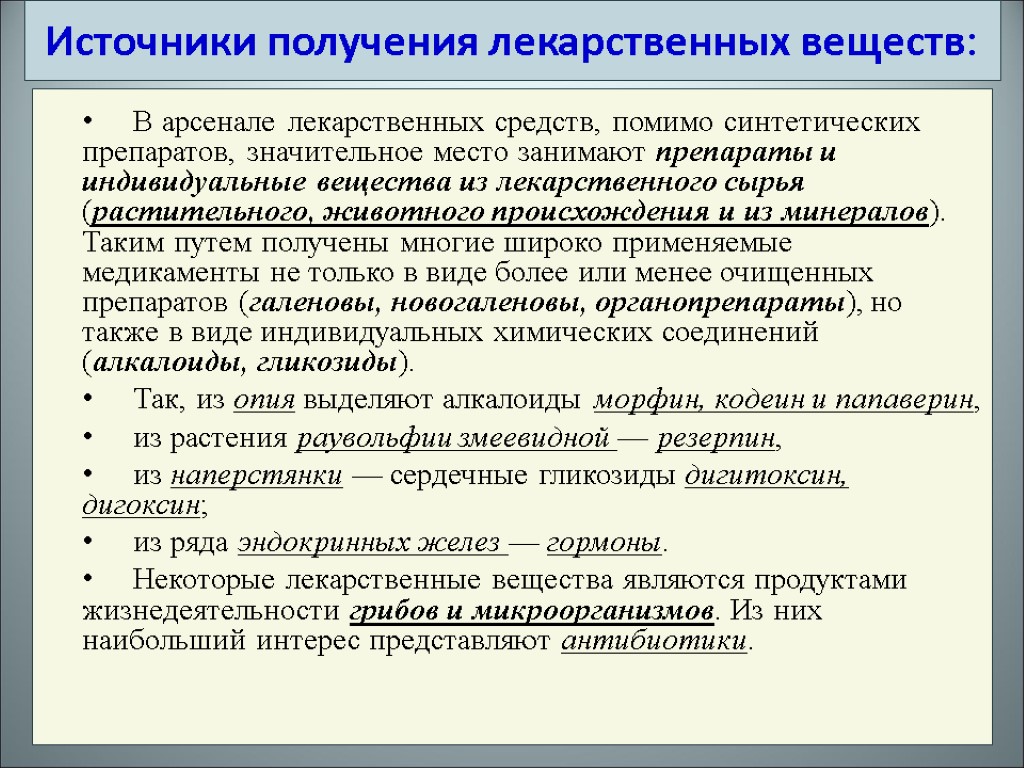 Источники получения лекарственных веществ:

• В арсенале лекарственных средств, помимо синтетических препаратов, значительное место занимают препараты и индивидуальные вещества из лекарственного сырья (растительного, животного происхождения и из минералов). Таким путем получены многие широко применяемые медикаменты не только в виде более или менее очищенных препаратов (галеновы, новогаленовы, органопрепараты), но также в виде индивидуальных химических соединений (алкалоиды, гликозиды).

• Так, из опия выделяют алкалоиды морфин, кодеин и папаверин,

• из растения раувольфии змеевидной — резерпин,

• из наперстянки — сердечные гликозиды дигитоксин, дигоксин;

• из ряда эндокринных желез — гормоны.

• Некоторые лекарственные вещества являются продуктами жизнедеятельности грибов и микроорганизмов. Из них наибольший интерес представляют антибиотики.